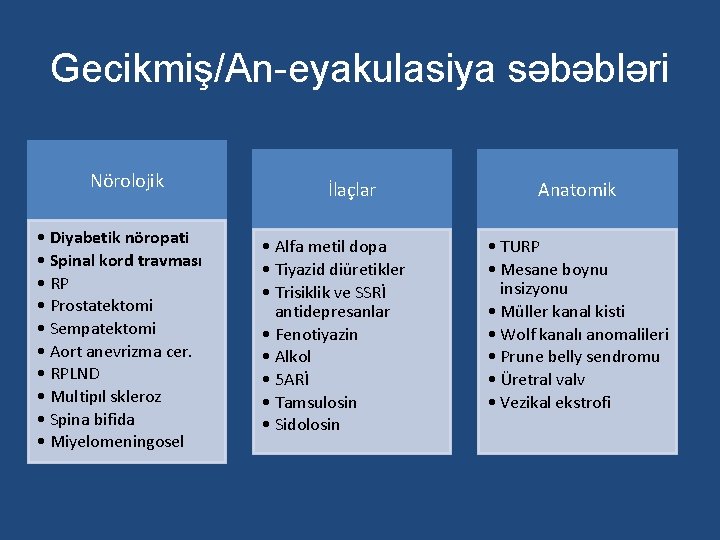 Gecikmiş/An-eyakulasiya səbəbləri

Nörolojik

• Diyabetik nöropati
• Spinal kord travması
• RP
• Prostatektomi
• Sempatektomi
• Aort anevrizma cer.
• RPLND
• Multipıl skleroz
• Spina bifida
• Miyelomeningosel

İlaçlar

• Alfa metil dopa
• Tiyazid diüretikler
• Trisiklik ve SSRİ antidepresanlar
• Fenotiyazin
• Alkol
• 5ARİ
• Tamsulosin
• Sidolosin

Anatomik

• TURP
• Mesane boynu insizyonu
• Müller kanal kisti
• Wolf kanalı anomalileri
• Prune belly sendromu
• Üretral valv
• Vezikal ekstrofi